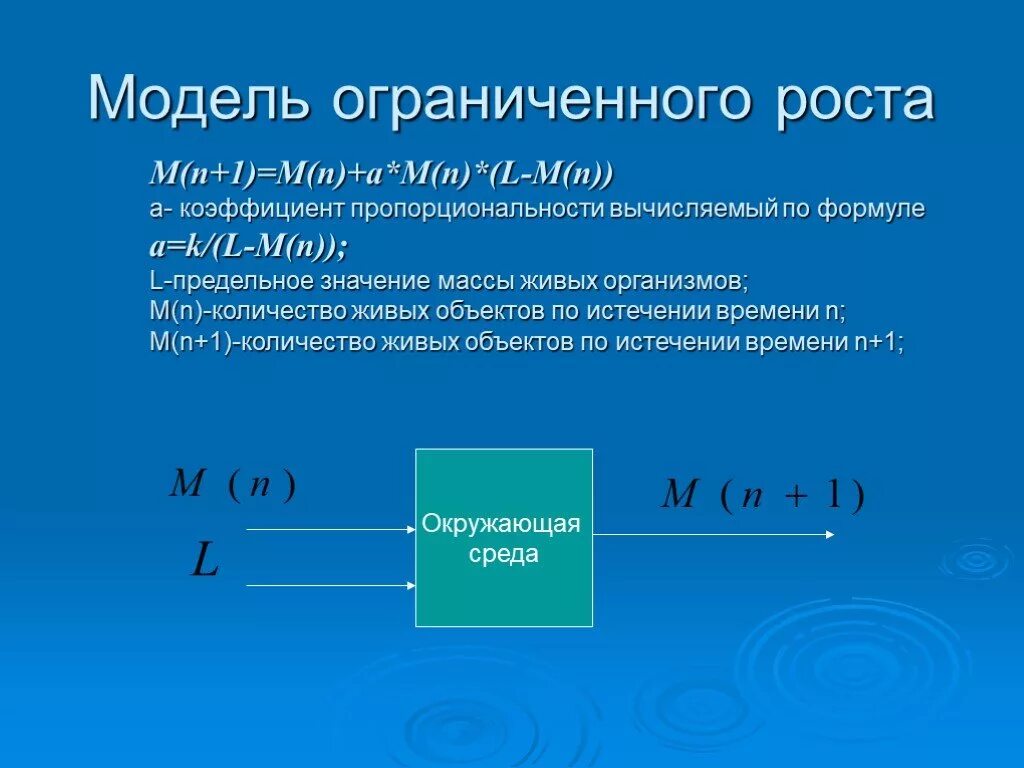 Модель ограниченного роста

M(n+1)=M(n)+a*M(n)*(L-M(n))
a- коэффициент пропорциональности вычисляемый по формуле
a=k/(L-M(n));
L-предельное значение массы живых организмов;
M(n)-количество живых объектов по истечении времени n;
M(n+1)-количество живых объектов по истечении времени n+1;

$M(n)$

$L$

Окружающая среда

$M(n+1)$